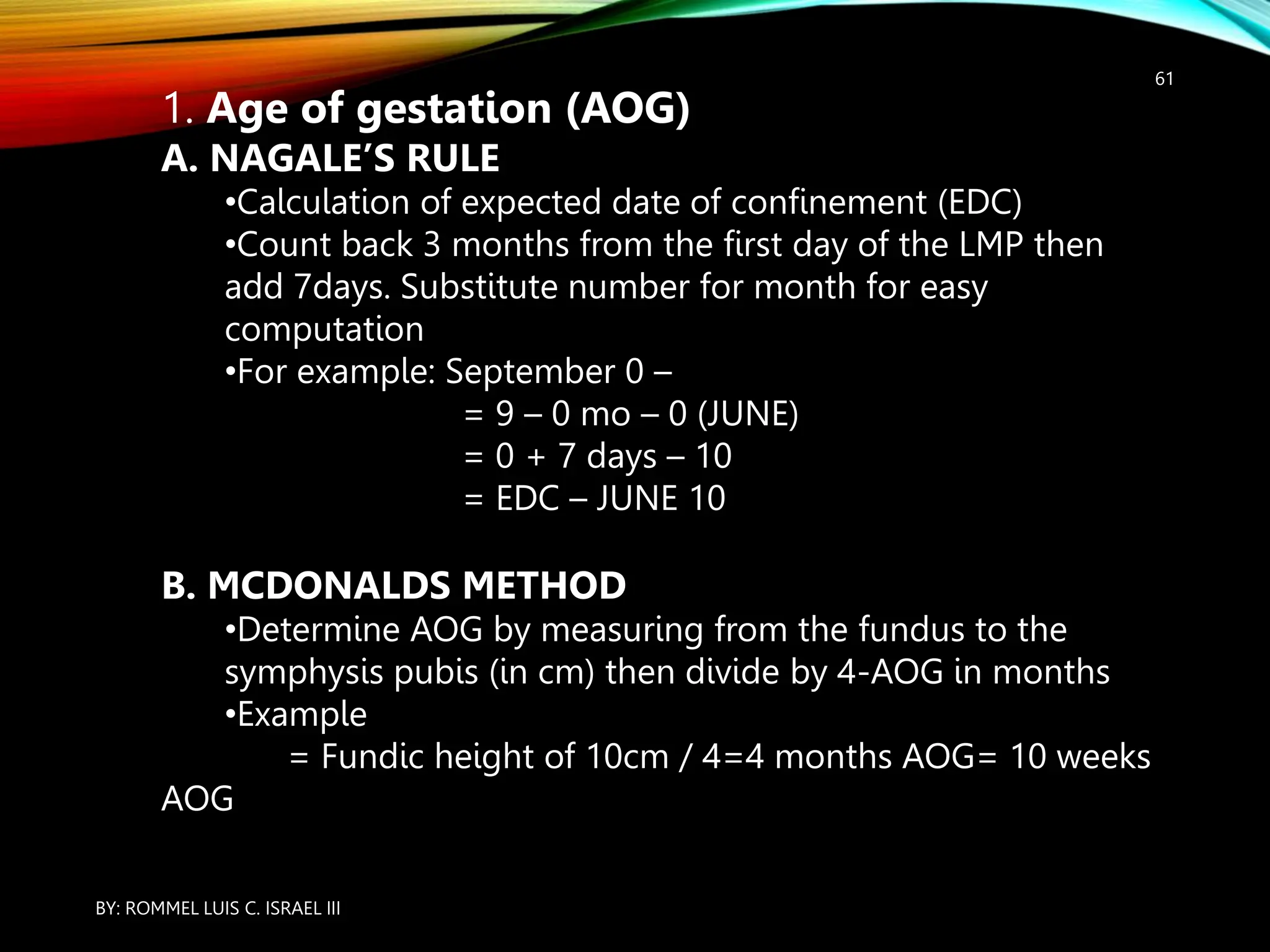 61

1. Age of gestation (AOG)
A. NAGALE'S RULE
•Calculation of expected date of confinement (EDC)
•Count back 3 months from the first day of the LMP then add 7days. Substitute number for month for easy computation
•For example: September 0 –
= 9 – 0 mo – 0 (JUNE)
= 0 + 7 days – 10
= EDC – JUNE 10

B. MCDONALDS METHOD
•Determine AOG by measuring from the fundus to the symphysis pubis (in cm) then divide by 4-AOG in months
•Example
= Fundic height of 10cm / 4=4 months AOG= 10 weeks AOG

BY: ROMMEL LUIS C. ISRAEL III